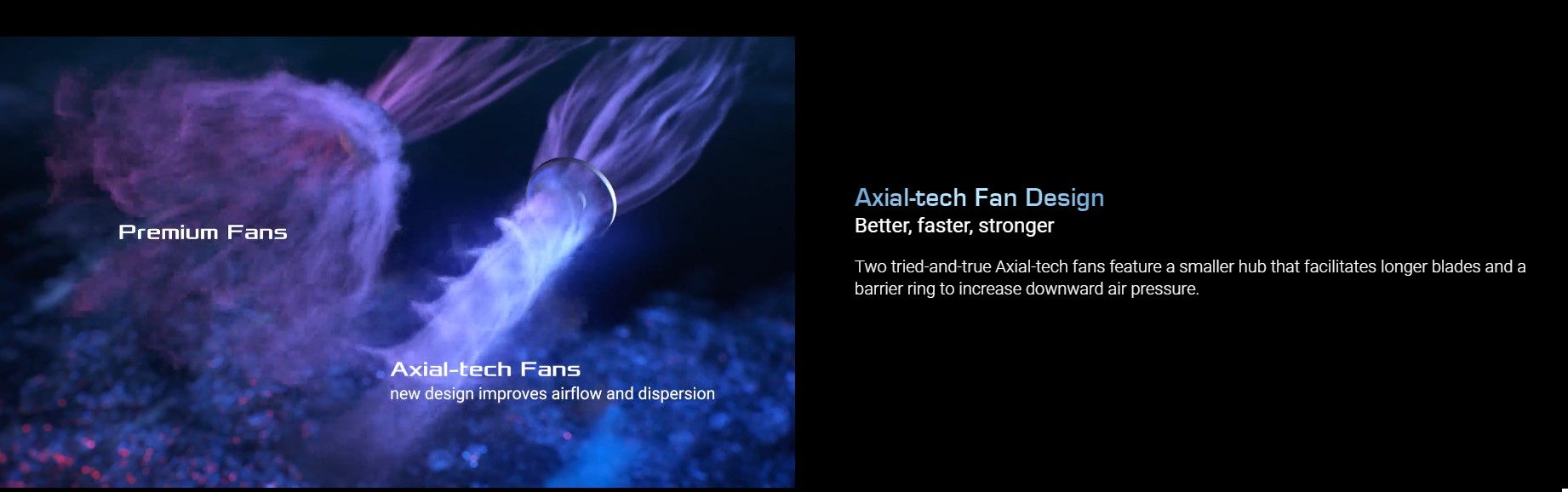 Premium Fans

Axial-tech Fans
new design improves airflow and dispersion

Axial-tech Fan Design
Better, faster, stronger

Two tried-and-true Axial-tech fans feature a smaller hub that facilitates longer blades and a barrier ring to increase downward air pressure.